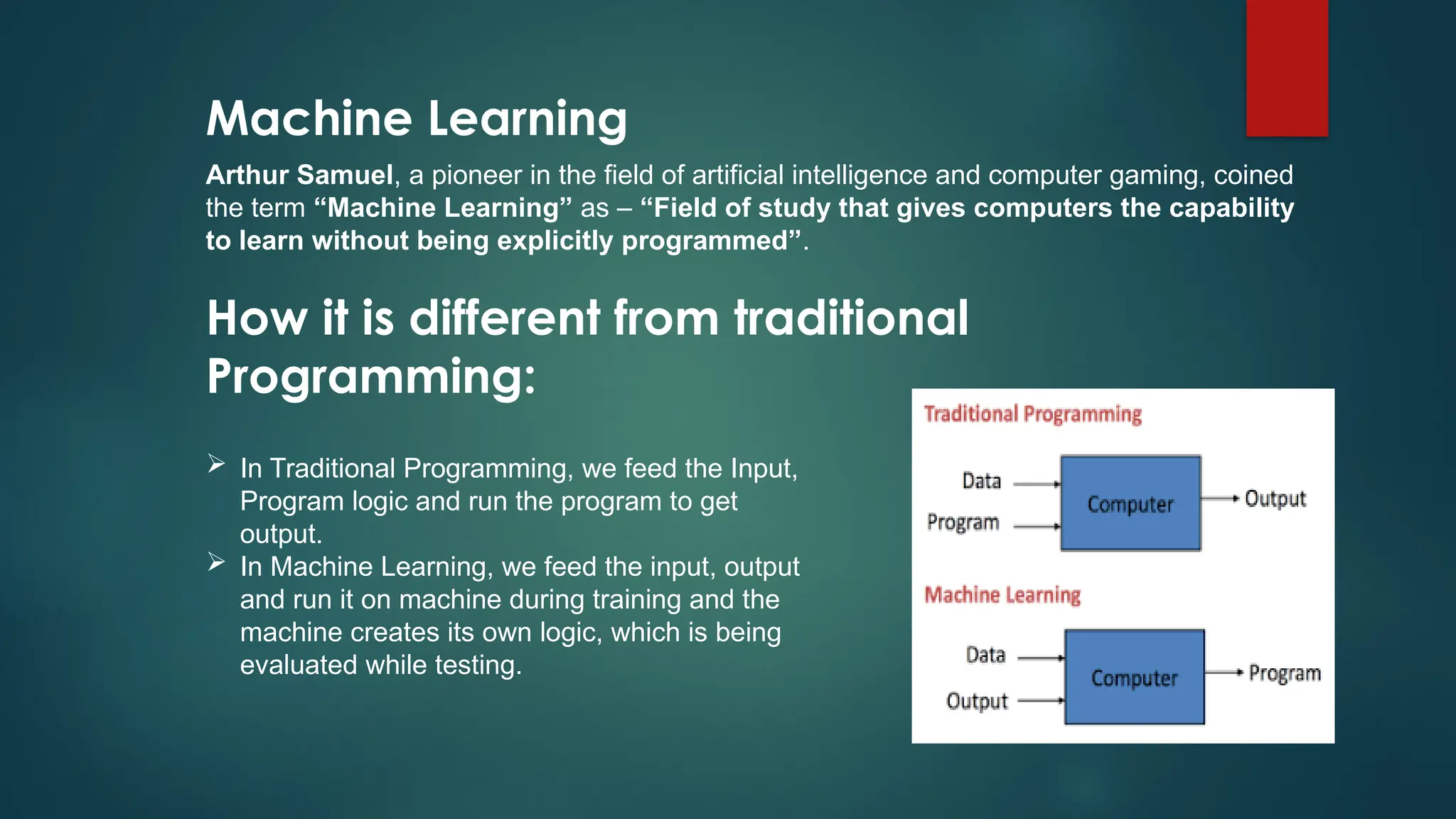 Machine Learning

Arthur Samuel, a pioneer in the field of artificial intelligence and computer gaming, coined the term “Machine Learning” as – “Field of study that gives computers the capability to learn without being explicitly programmed”.

How it is different from traditional Programming:

➢ In Traditional Programming, we feed the Input, Program logic and run the program to get output.
➢ In Machine Learning, we feed the input, output and run it on machine during training and the machine creates its own logic, which is being evaluated while testing.

Traditional Programming

Data
Program
Computer
Output

Machine Learning

Data
Output
Computer
Program